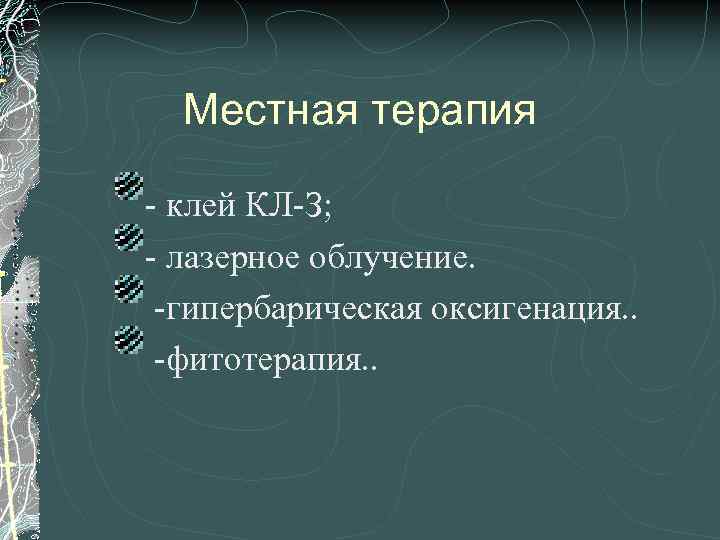 Местная терапия

- клей КЛ-3;
- лазерное облучение.
-гипербарическая оксигенация..
-фитотерапия..